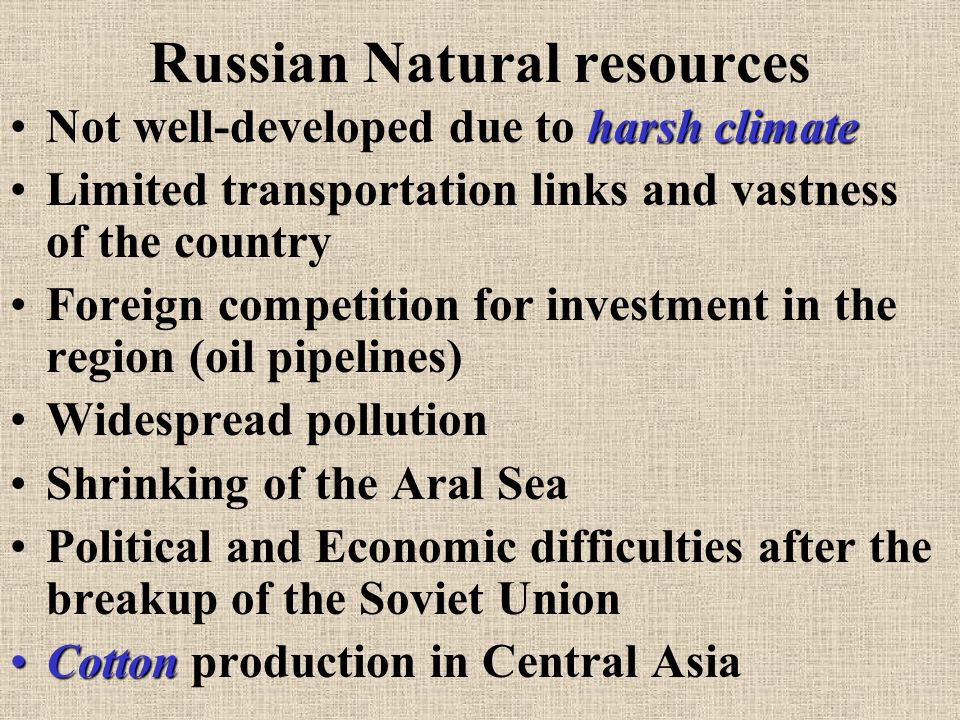 Russian Natural resources

• Not well-developed due to harsh climate
• Limited transportation links and vastness of the country
• Foreign competition for investment in the region (oil pipelines)
• Widespread pollution
• Shrinking of the Aral Sea
• Political and Economic difficulties after the breakup of the Soviet Union
• Cotton production in Central Asia